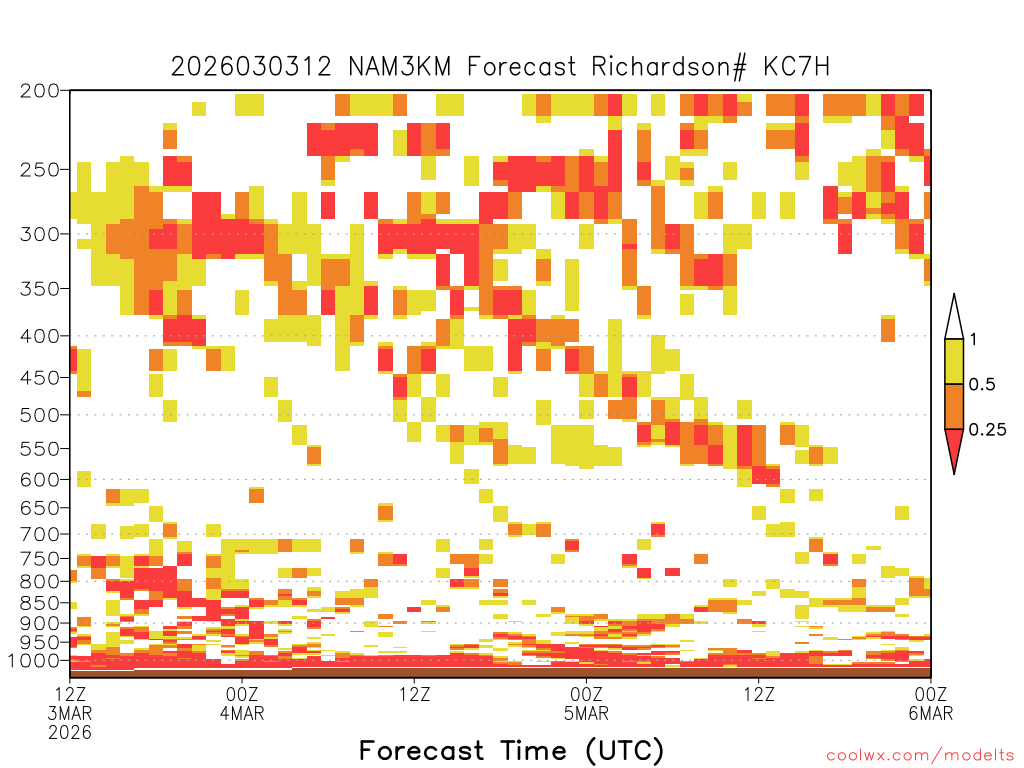 2026030312 NAM3KM Forecast Richardson# KC7H

200
250
300
350
400
450
500
550
600
650
700
750
800
850
900
950
1000

1
0.5
0.25

12Z
3MAR
2026
00Z
4MAR
12Z
00Z
5MAR
12Z
00Z
6MAR

Forecast Time (UTC)

coolwx.com/modelts